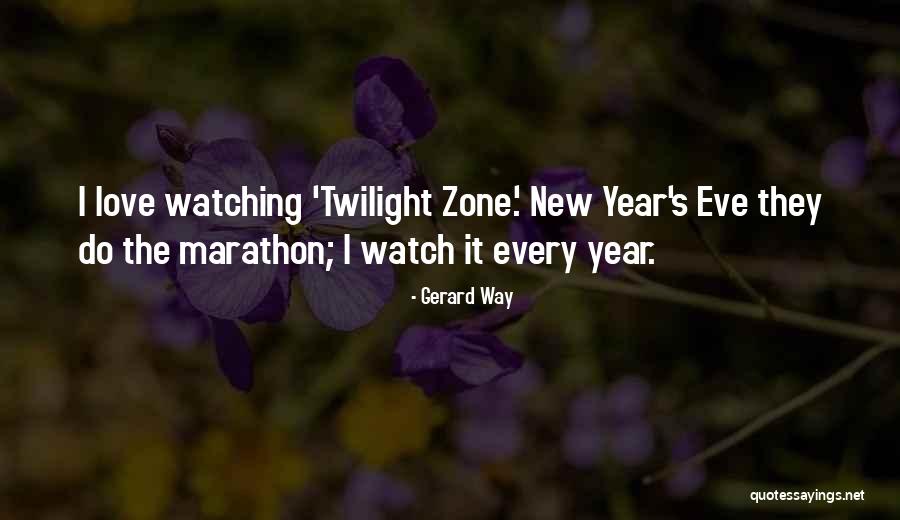 I love watching 'Twilight Zone.' New Year's Eve they do the marathon; I watch it every year.

- Gerard Way

quotessayings.net